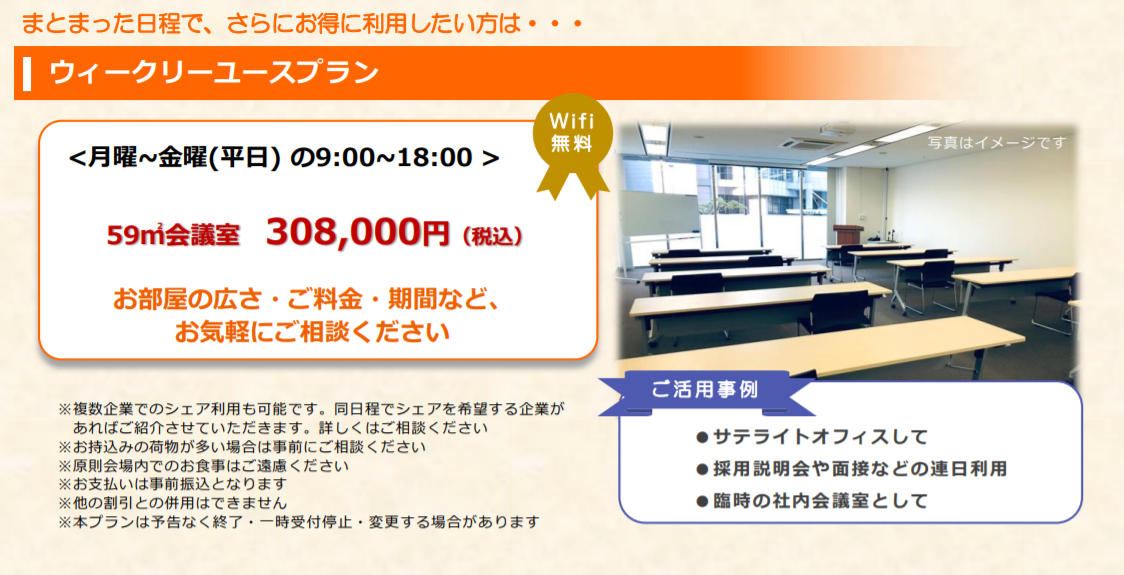 まとまった日程で、さらにお得に利用したい方は・・・

ウィークリーユースプラン

Wifi 無料

<月曜~金曜(平日) の9:00~18:00 >

59㎡会議室　308,000円（税込）

お部屋の広さ・ご料金・期間など、お気軽にご相談ください

写真はイメージです

※複数企業でのシェア利用も可能です。同日程でシェアを希望する企業があればご紹介させていただきます。詳しくはご相談ください
※お持込みの荷物が多い場合は事前にご相談ください
※原則会場内でのお食事はご遠慮ください
※お支払いは事前振込となります
※他の割引との併用はできません
※本プランは予告なく終了・一時受付停止・変更する場合があります

ご活用事例

●サテライトオフィスして
●採用説明会や面接などの連日利用
●臨時の社内会議室として